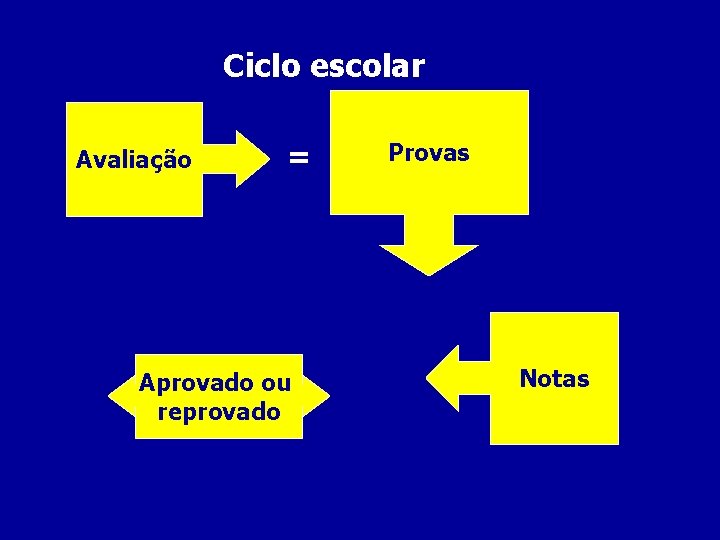 Ciclo escolar

Avaliação

=

Provas

Notas

Aprovado ou reprovado